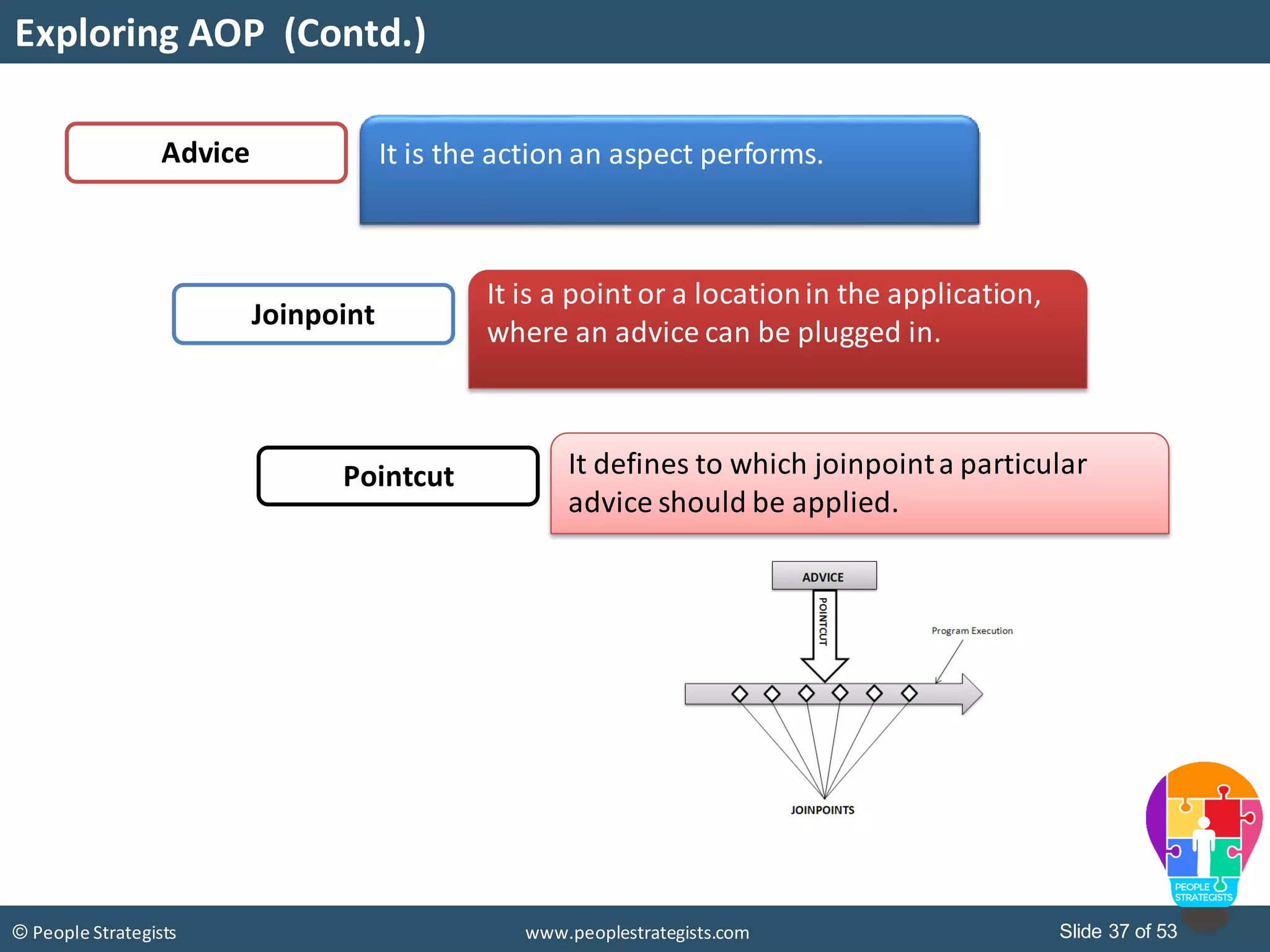 Exploring AOP (Contd.)

Advice

It is the action an aspect performs.

Joinpoint

It is a point or a location in the application, where an advice can be plugged in.

Pointcut

It defines to which joinpoint a particular advice should be applied.

ADVICE

POINTCUT

Program Execution

JOINPOINTS

PEOPLE STRATEGISTS

© People Strategists

www.peoplestrategists.com

Slide 37 of 53